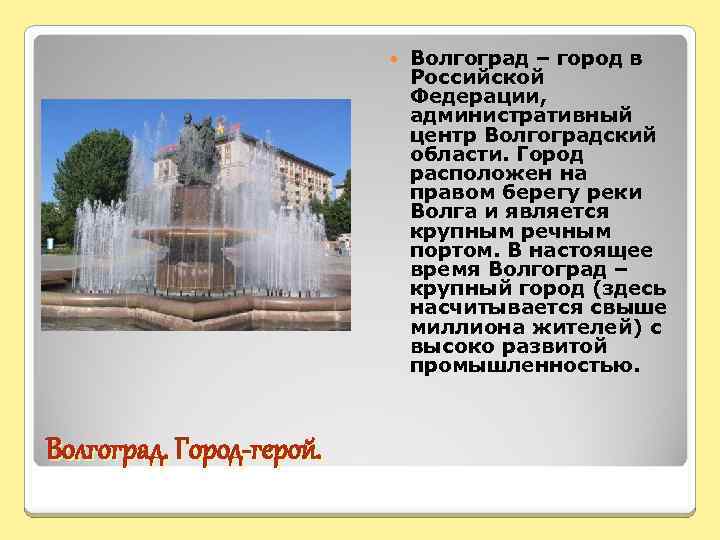 Волгоград – город в Российской Федерации, административный центр Волгоградский области. Город расположен на правом берегу реки Волга и является крупным речным портом. В настоящее время Волгоград – крупный город (здесь насчитывается свыше миллиона жителей) с высоко развитой промышленностью.

Волгоград. Город-герой.